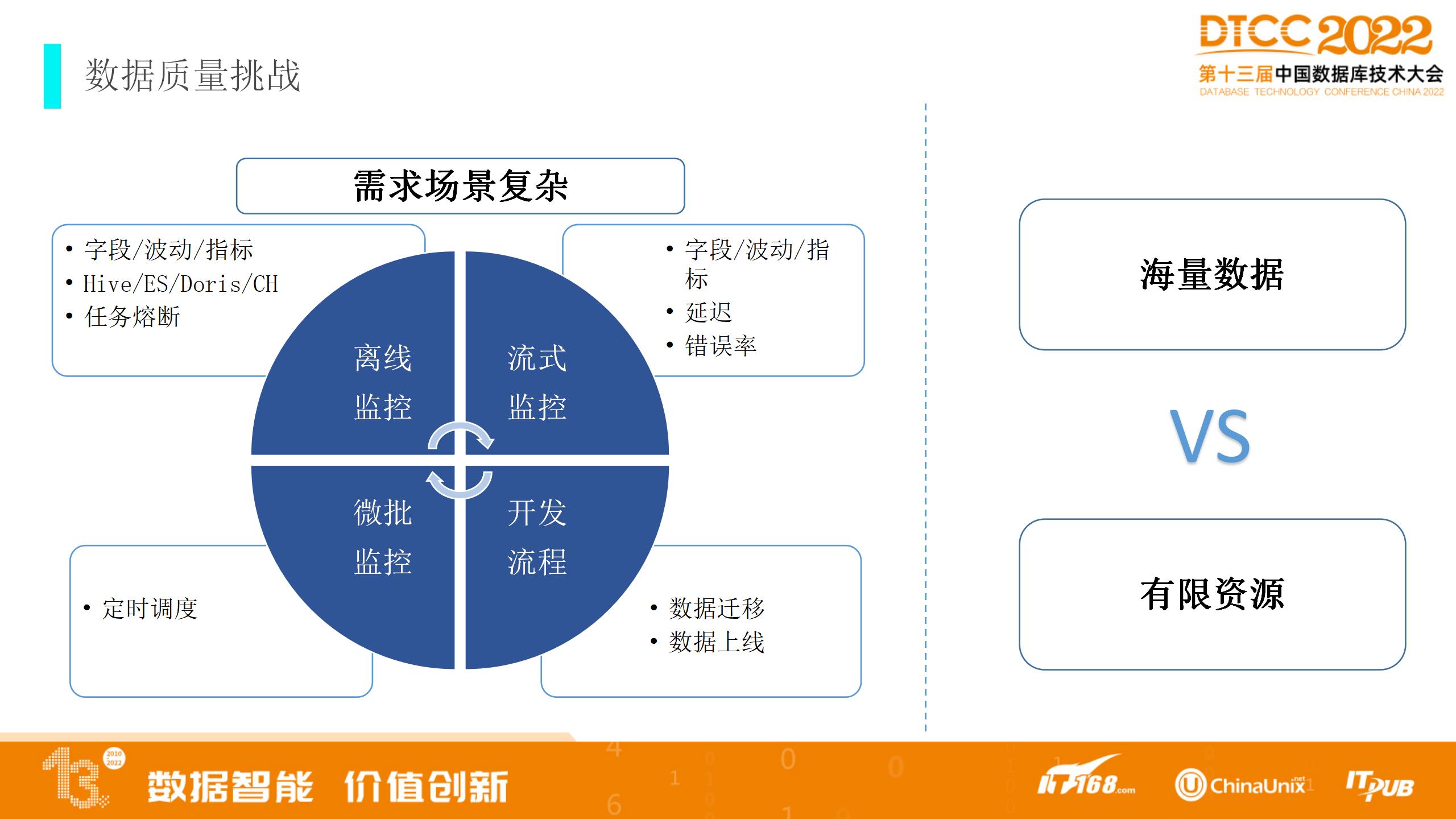 数据质量挑战

DTCC 2022
第十三届中国数据库技术大会
DATABASE TECHNOLOGY CONFERENCE CHINA 2022

需求场景复杂

• 字段/波动/指标
• Hive/ES/Doris/CH
• 任务熔断

• 字段/波动/指标
• 延迟
• 错误率

离线监控

流式监控

微批监控

开发流程

• 定时调度

• 数据迁移
• 数据上线

海量数据

VS

有限资源

13 2010 2022
数据智能 价值创新

IT168.com ChinaUnix.net ITPUB